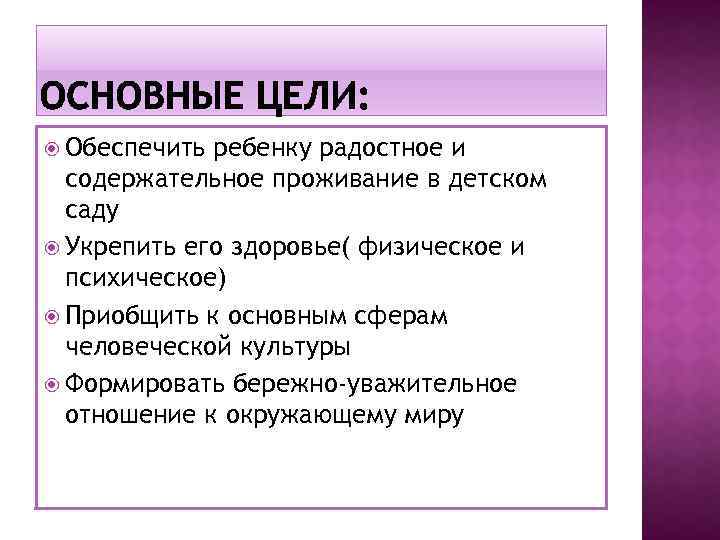 ОСНОВНЫЕ ЦЕЛИ:

Обеспечить ребенку радостное и содержательное проживание в детском саду

Укрепить его здоровье( физическое и психическое)

Приобщить к основным сферам человеческой культуры

Формировать бережно-уважительное отношение к окружающему миру